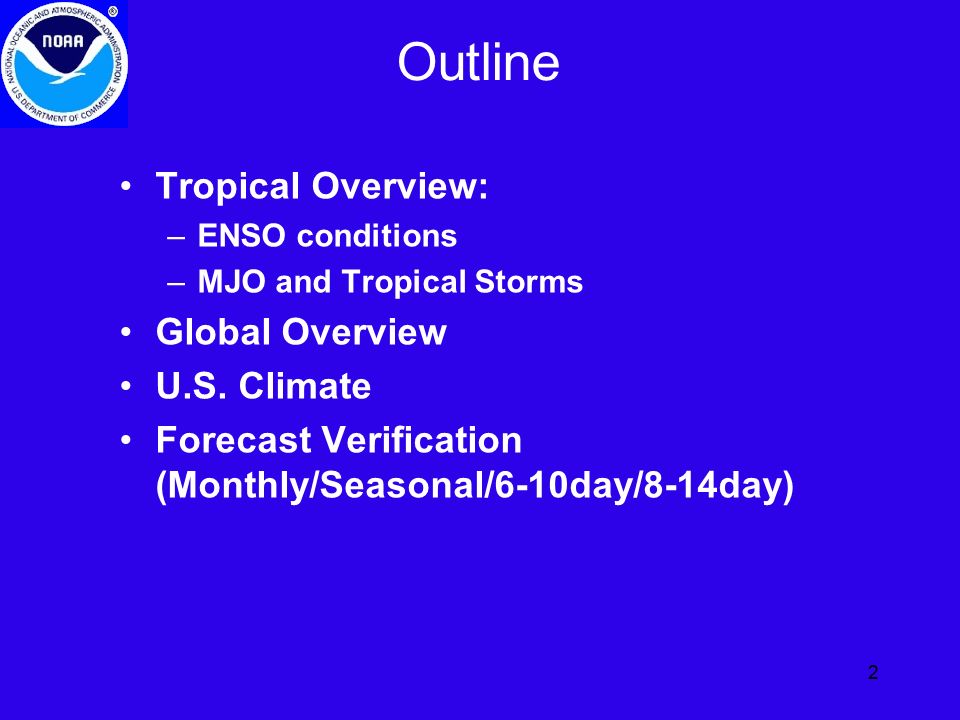 NATIONAL OCEANIC AND ATMOSPHERIC ADMINISTRATION
NOAA
U.S. DEPARTMENT OF COMMERCE

Outline

• Tropical Overview:
– ENSO conditions
– MJO and Tropical Storms
• Global Overview
• U.S. Climate
• Forecast Verification (Monthly/Seasonal/6-10day/8-14day)

2